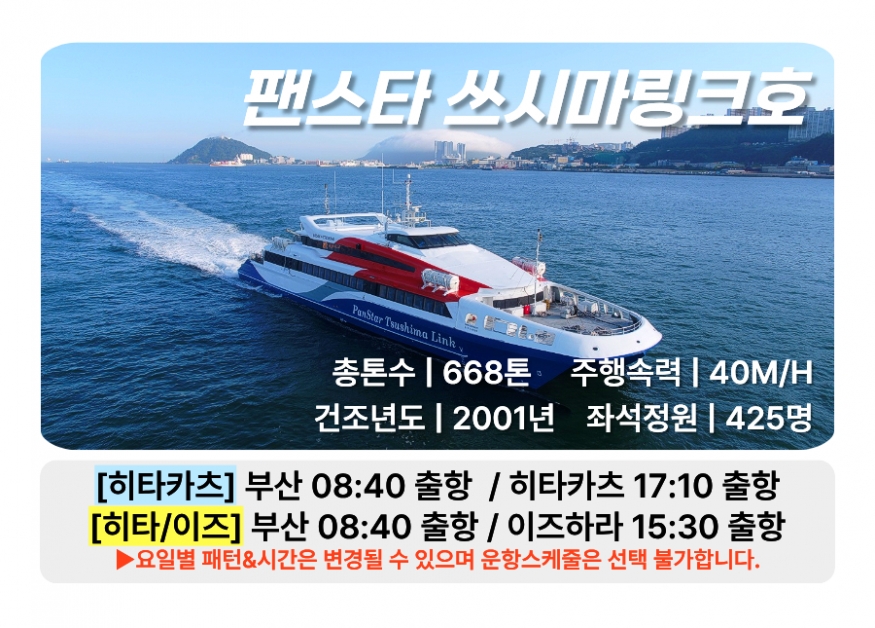 팬스타 쓰시마링크호

PanStar Tsushima Link

총톤수 | 668톤 주행속력 | 40M/H
건조년도 | 2001년 좌석정원 | 425명

[히타카츠] 부산 08:40 출항 / 히타카츠 17:10 출항
[히타/이즈] 부산 08:40 출항 / 이즈하라 15:30 출항
▶요일별 패턴&시간은 변경될 수 있으며 운항스케줄은 선택 불가합니다.